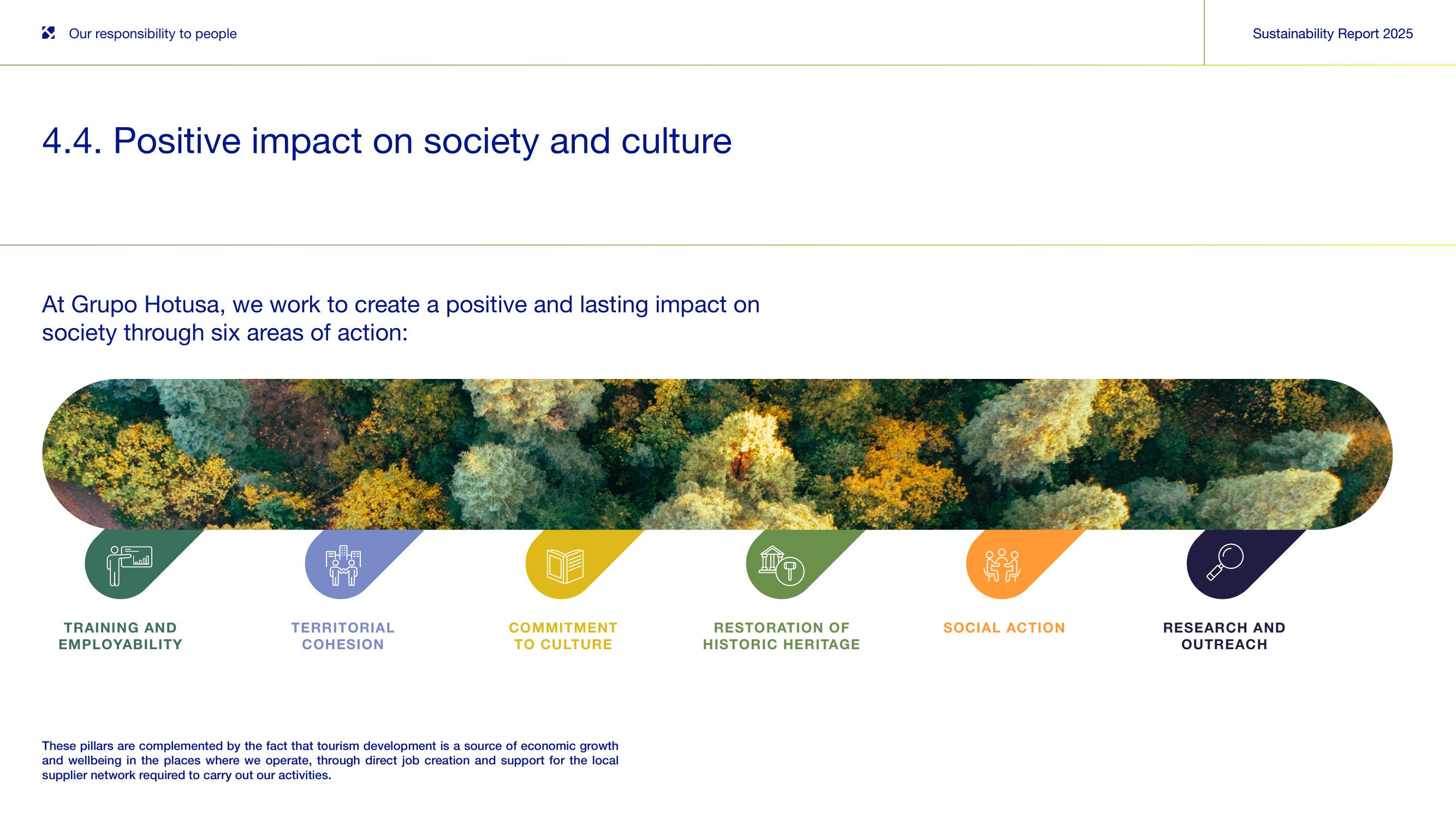 Our responsibility to people

Sustainability Report 2025

4.4. Positive impact on society and culture

At Grupo Hotusa, we work to create a positive and lasting impact on society through six areas of action:

TRAINING AND EMPLOYABILITY

TERRITORIAL COHESION

COMMITMENT TO CULTURE

RESTORATION OF HISTORIC HERITAGE

SOCIAL ACTION

RESEARCH AND OUTREACH

These pillars are complemented by the fact that tourism development is a source of economic growth and wellbeing in the places where we operate, through direct job creation and support for the local supplier network required to carry out our activities.